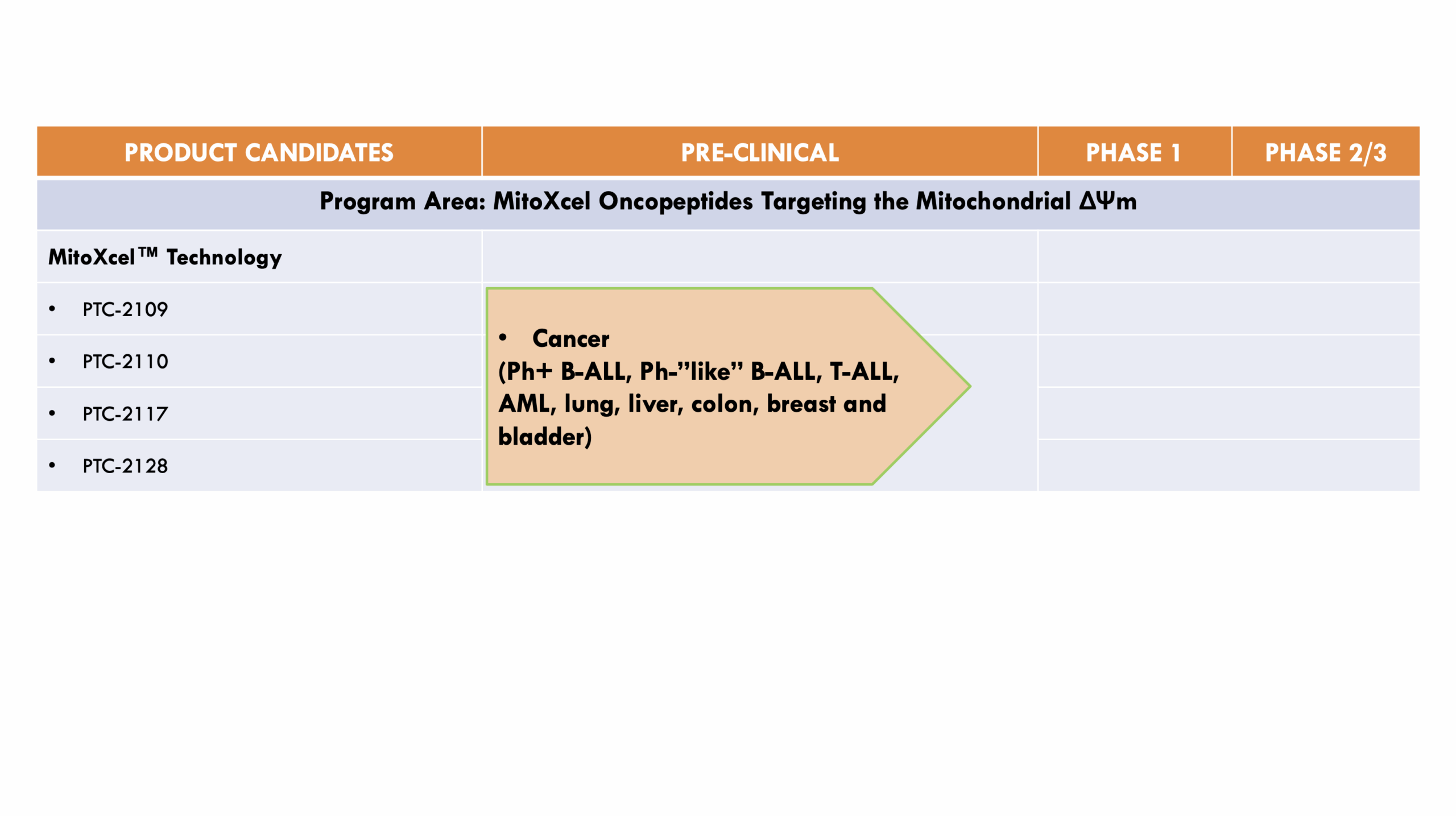 | PRODUCT CANDIDATES | PRE-CLINICAL | PHASE 1 | PHASE 2/3 |
|---|---|---|---|
| Program Area: MitoXcel Oncopeptides Targeting the Mitochondrial ΔΨm | | | |
| MitoXcel™ Technology | | | |
| • PTC-2109 | • Cancer (Ph+ B-ALL, Ph-”like” B-ALL, T-ALL, AML, lung, liver, colon, breast and bladder) | | |
| • PTC-2110 | | | |
| • PTC-2117 | | | |
| • PTC-2128 | | | |